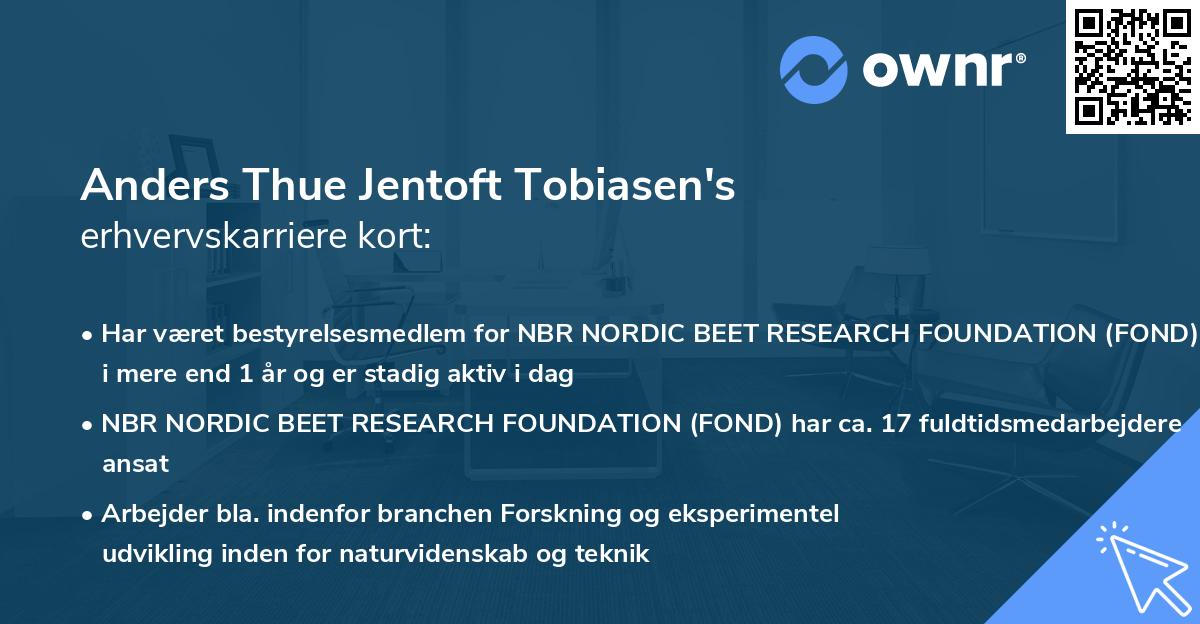 ownr®

Anders Thue Jentoft Tobiasen's
erhvervskarriere kort:

• Har været bestyrelsesmedlem for NBR NORDIC BEET RESEARCH FOUNDATION (FOND) i mere end 1 år og er stadig aktiv i dag

• NBR NORDIC BEET RESEARCH FOUNDATION (FOND) har ca. 17 fuldtidsmedarbejdere ansat

• Arbejder bla. indenfor branchen Forskning og eksperimentel udvikling inden for naturvidenskab og teknik